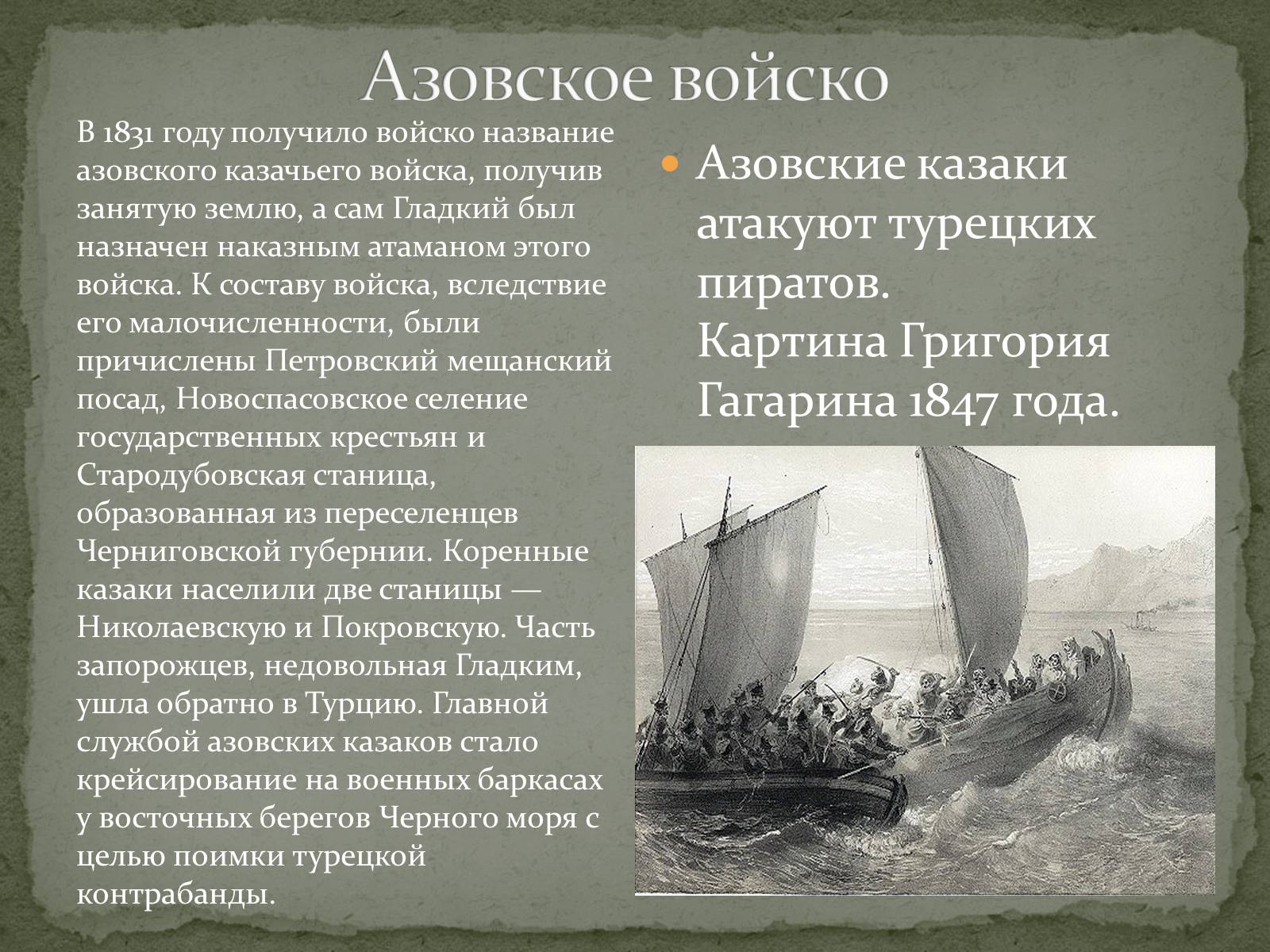 Азовское войско

В 1831 году получило войско название азовского казачьего войска, получив занятую землю, а сам Гладкий был назначен наказным атаманом этого войска. К составу войска, вследствие его малочисленности, были причислены Петровский мещанский посад, Новоспасовское селение государственных крестьян и Стародубовская станица, образованная из переселенцев Черниговской губернии. Коренные казаки населили две станицы — Николаевскую и Покровскую. Часть запорожцев, недовольная Гладким, ушла обратно в Турцию. Главной службой азовских казаков стало крейсирование на военных баркасах у восточных берегов Черного моря с целью поимки турецкой контрабанды.

Азовские казаки атакуют турецких пиратов. Картина Григория Гагарина 1847 года.